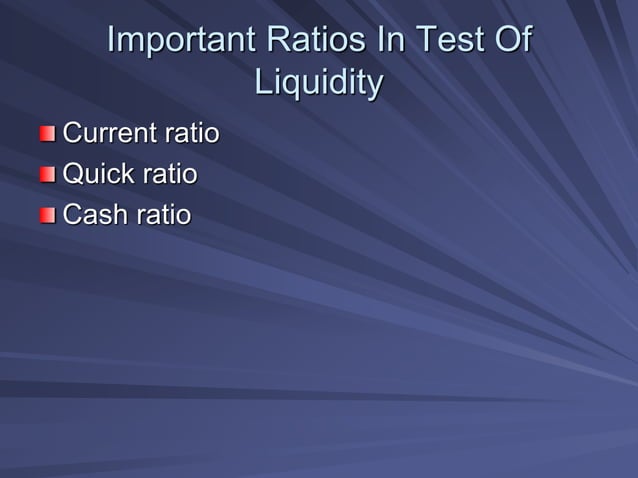 Important Ratios In Test Of Liquidity

Current ratio
Quick ratio
Cash ratio